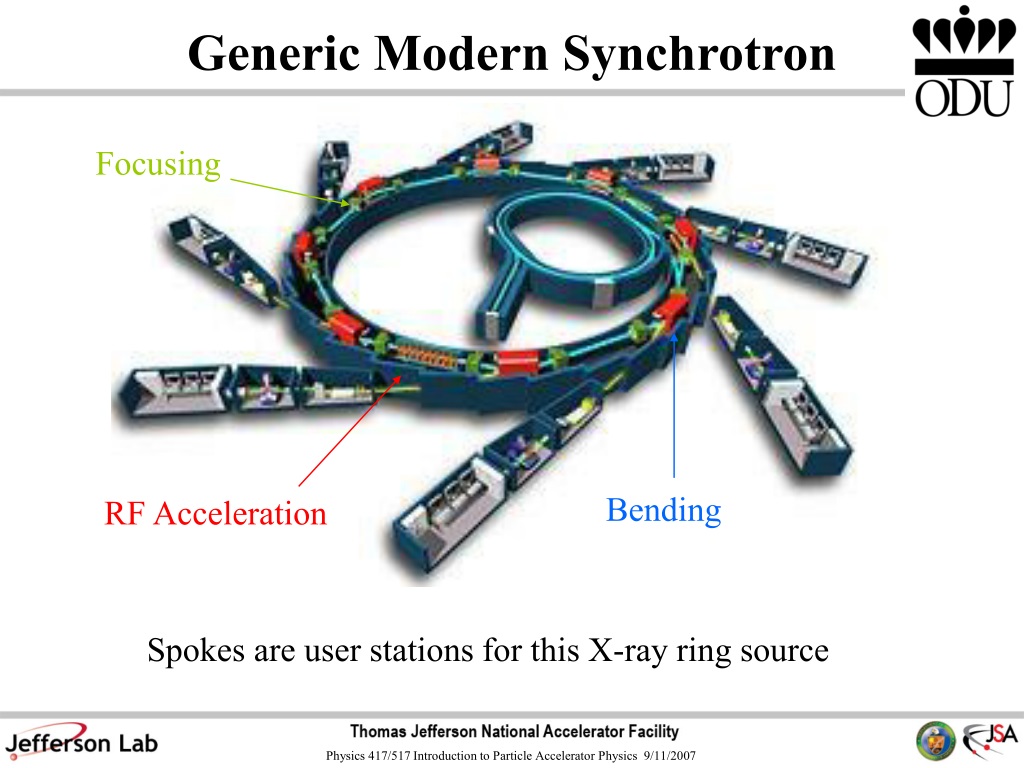 Generic Modern Synchrotron

ODU

Focusing

RF Acceleration

Bending

Spokes are user stations for this X-ray ring source

Jefferson Lab

Thomas Jefferson National Accelerator Facility

Physics 417/517 Introduction to Particle Accelerator Physics 9/11/2007

JSA